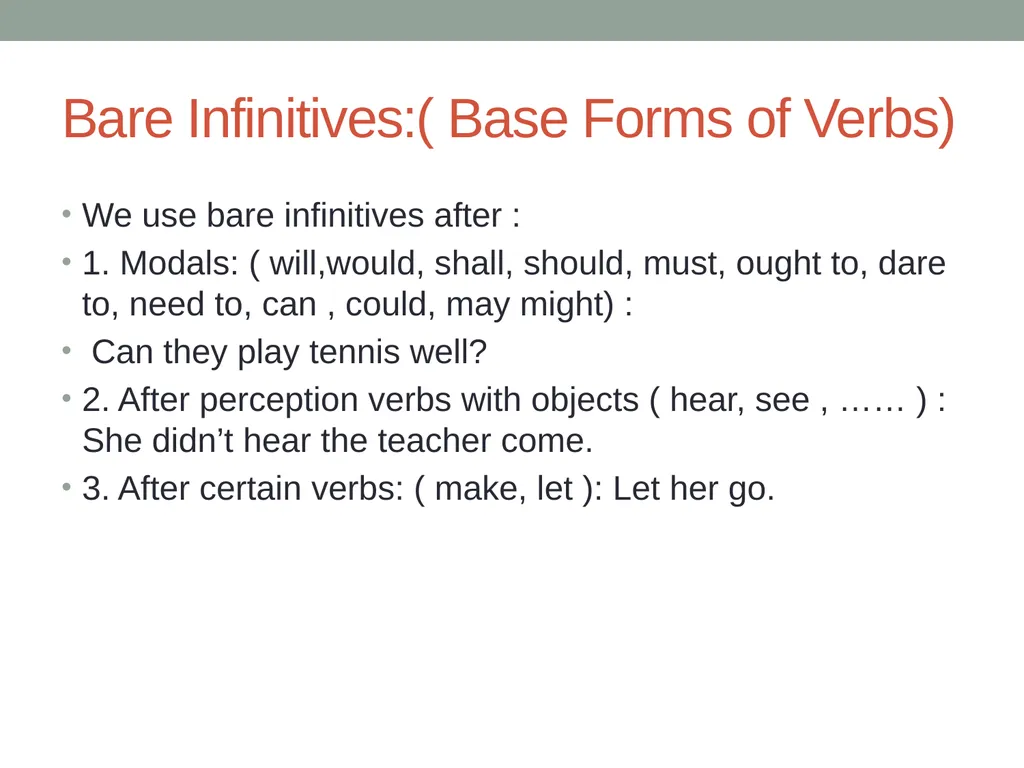 Bare Infinitives:( Base Forms of Verbs)

• We use bare infinitives after :

• 1. Modals: ( will,would, shall, should, must, ought to, dare to, need to, can , could, may might) :

• Can they play tennis well?

• 2. After perception verbs with objects ( hear, see , …… ) : She didn’t hear the teacher come.

• 3. After certain verbs: ( make, let ): Let her go.